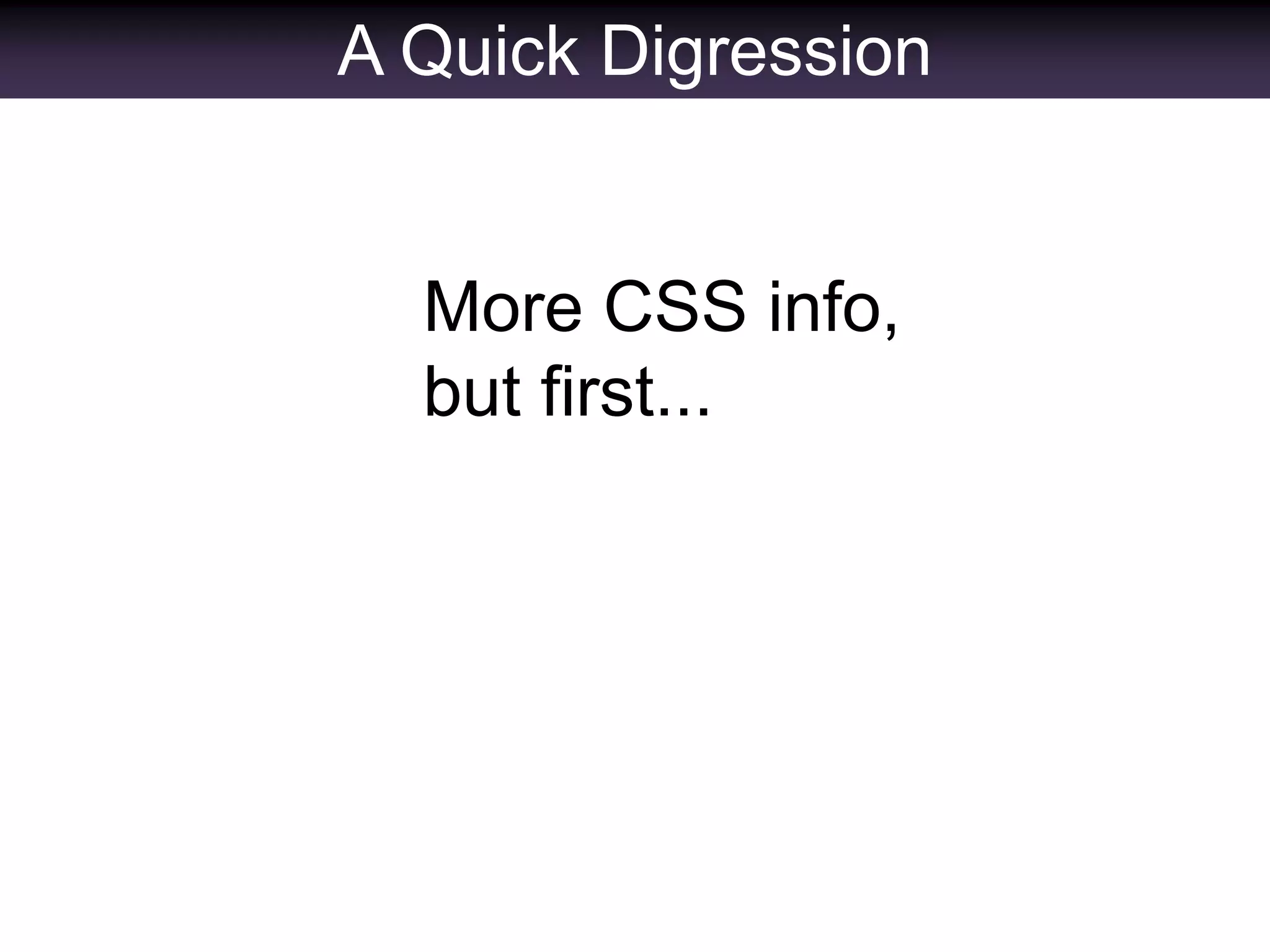 A Quick Digression

More CSS info,
but first...